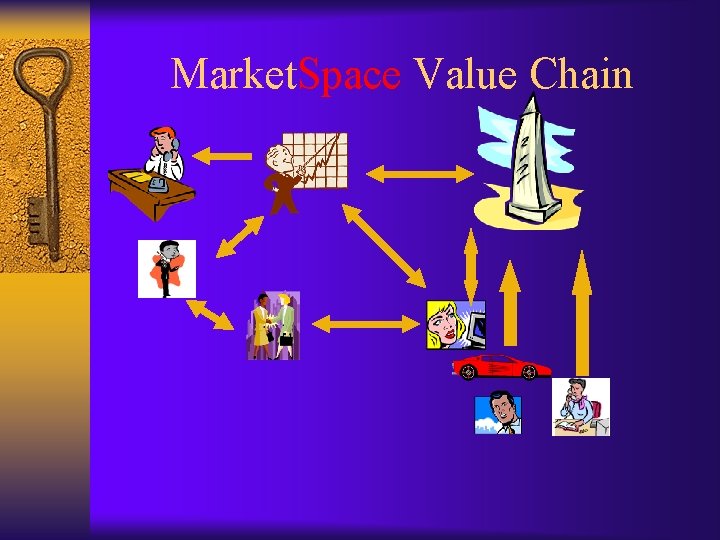 MarketSpace Value Chain